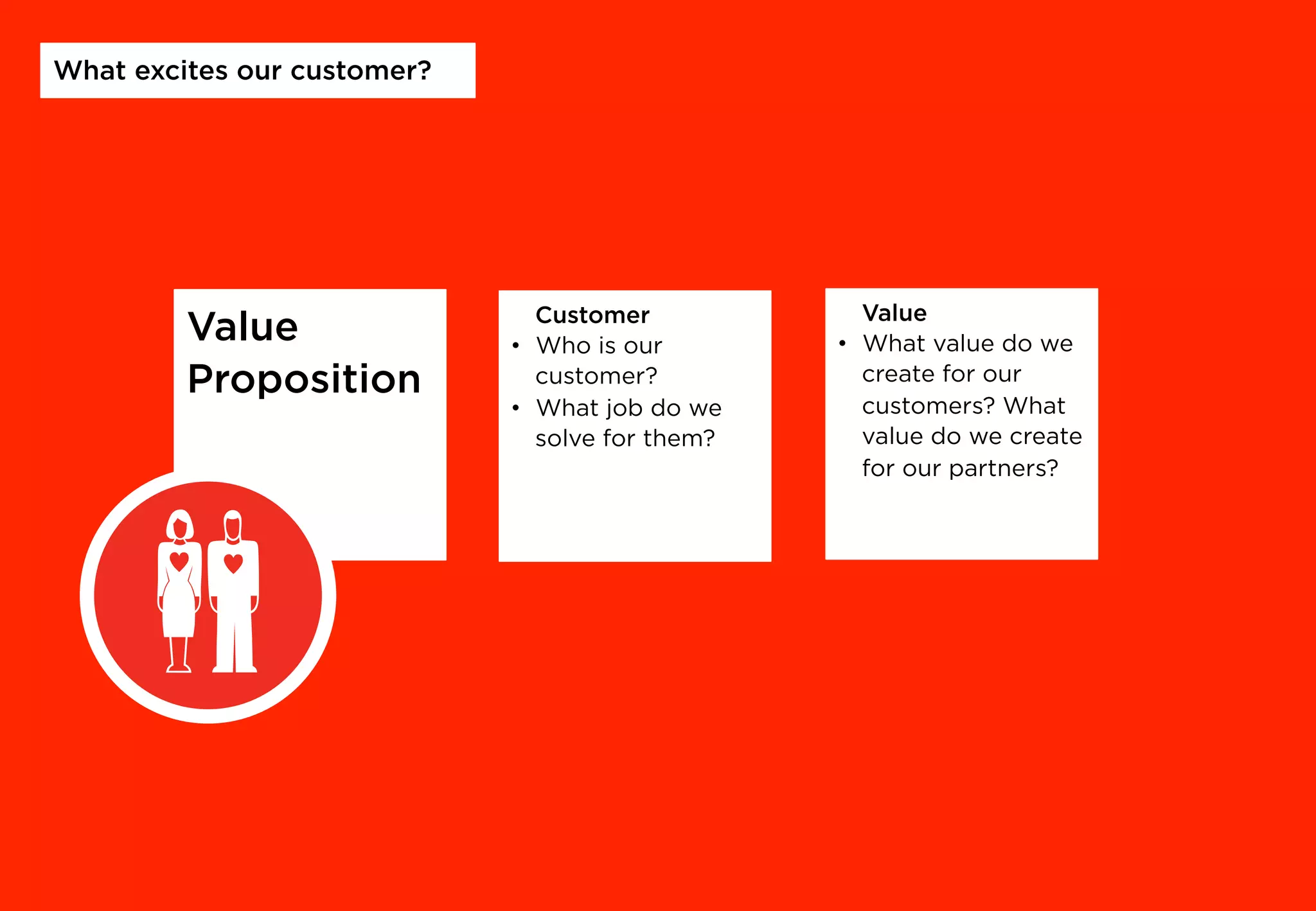 What excites our customer?

Value Proposition

Customer
• Who is our customer?
• What job do we solve for them?

Value
• What value do we create for our customers? What value do we create for our partners?